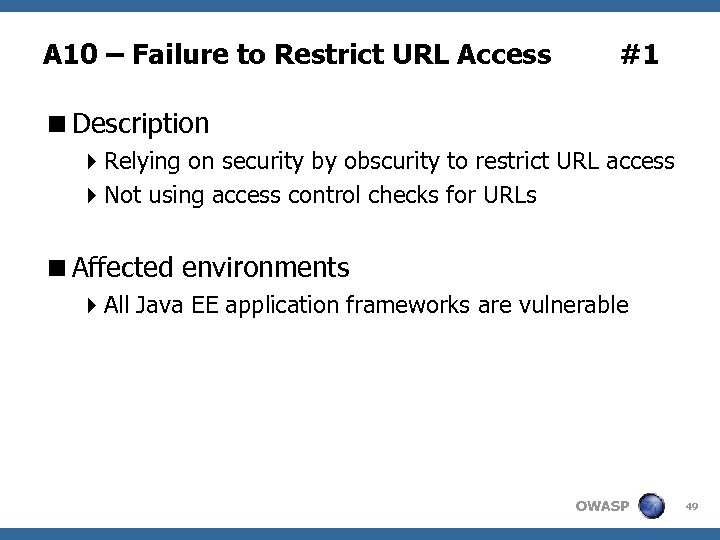 A10 – Failure to Restrict URL Access #1

Description

Relying on security by obscurity to restrict URL access

Not using access control checks for URLs

Affected environments

All Java EE application frameworks are vulnerable

OWASP

49